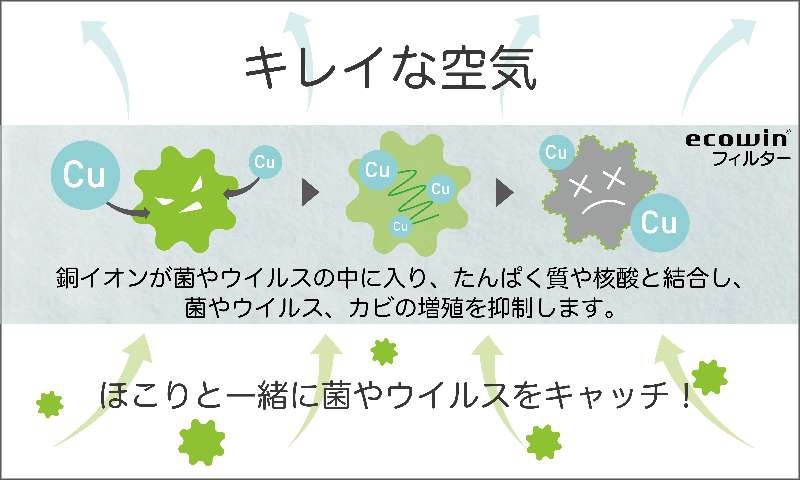 キレイな空気

ecowin フィルター

Cu Cu

Cu Cu Cu

Cu Cu

銅イオンが菌やウイルスの中に入り、たんぱく質や核酸と結合し、菌やウイルス、カビの増殖を抑制します。

ほこりと一緒に菌やウイルスをキャッチ！